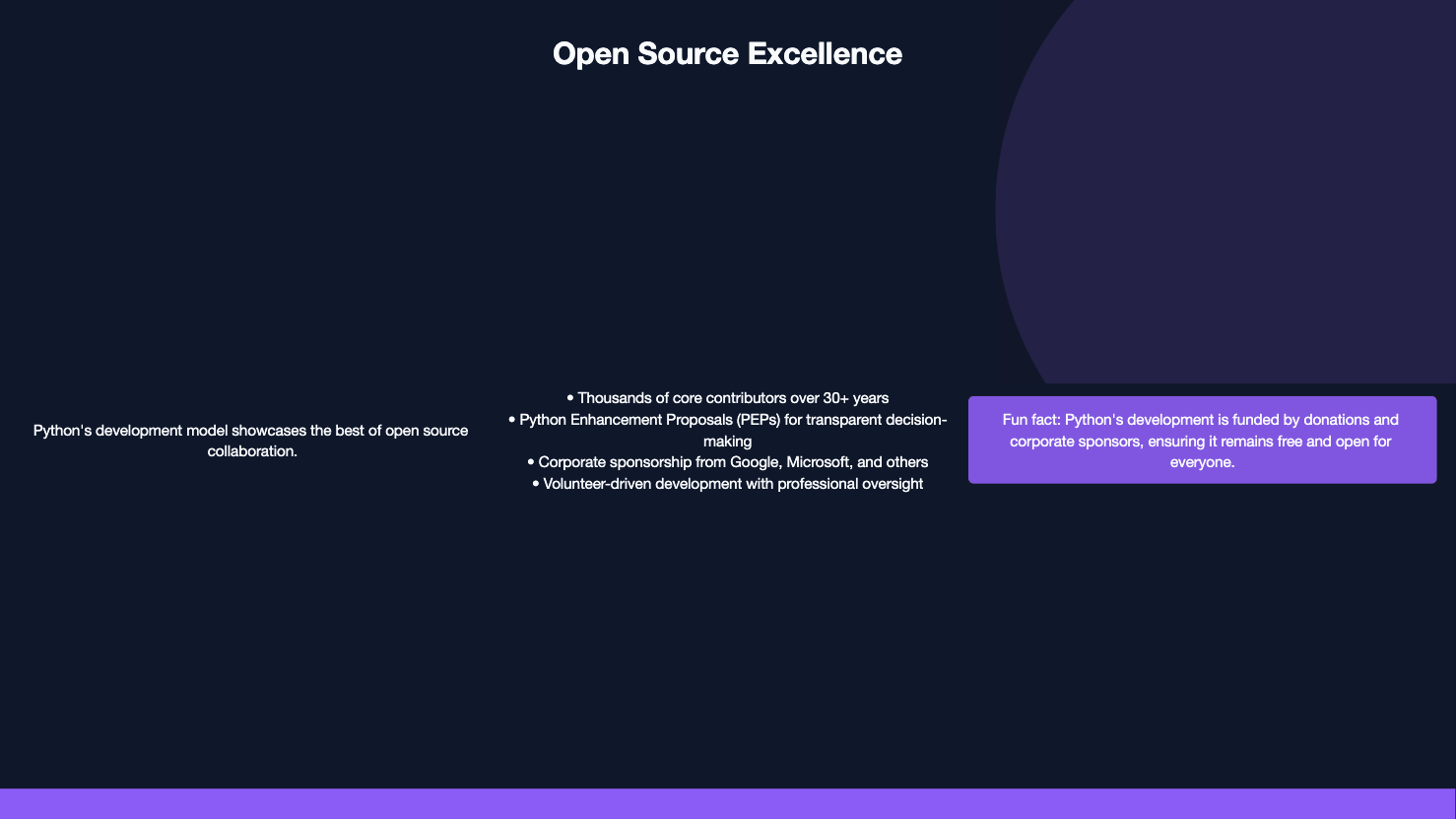 Open Source Excellence

Python's development model showcases the best of open source collaboration.

• Thousands of core contributors over 30+ years
• Python Enhancement Proposals (PEPs) for transparent decision-making
• Corporate sponsorship from Google, Microsoft, and others
• Volunteer-driven development with professional oversight

Fun fact: Python's development is funded by donations and corporate sponsors, ensuring it remains free and open for everyone.